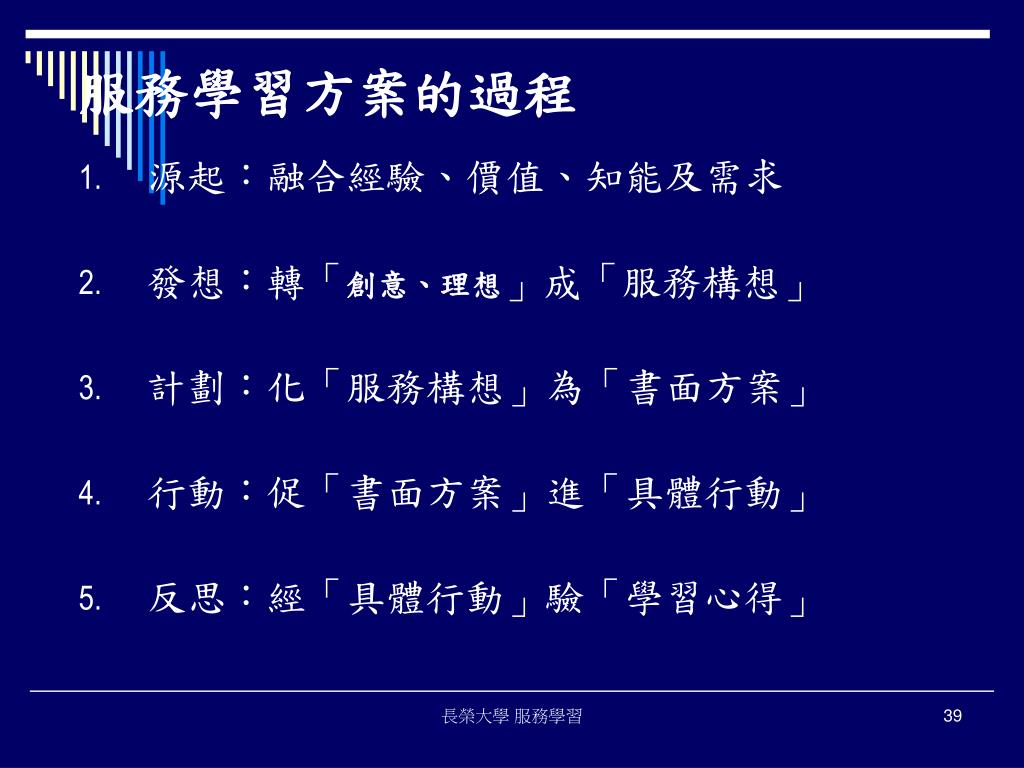 服務學習方案的過程

1. 源起：融合經驗、價值、知能及需求

2. 發想：轉「創意、理想」成「服務構想」

3. 計劃：化「服務構想」為「書面方案」

4. 行動：促「書面方案」進「具體行動」

5. 反思：經「具體行動」驗「學習心得」

長榮大學 服務學習

39